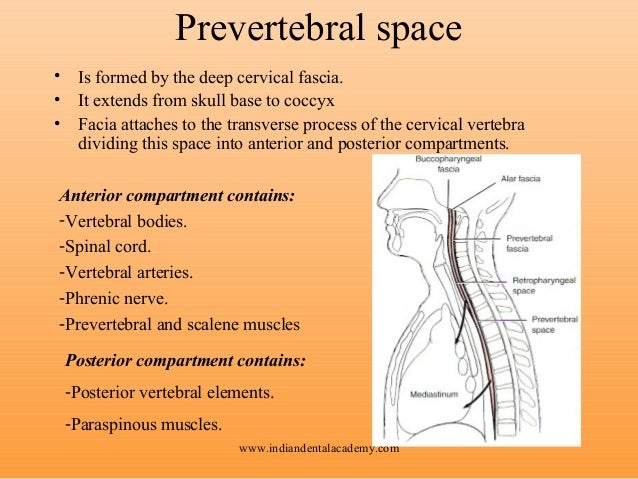 Prevertebral space

• Is formed by the deep cervical fascia.
• It extends from skull base to coccyx
• Facia attaches to the transverse process of the cervical vertebra dividing this space into anterior and posterior compartments.

Anterior compartment contains:
-Vertebral bodies.
-Spinal cord.
-Vertebral arteries.
-Phrenic nerve.
-Prevertebral and scalene muscles

Posterior compartment contains:
-Posterior vertebral elements.
-Paraspinous muscles.

Buccopharyngeal fascia
Alar fascia
Prevertebral fascia
Retropharyngeal space
Prevertebral space
Mediastinum

www.indiandentalacademy.com